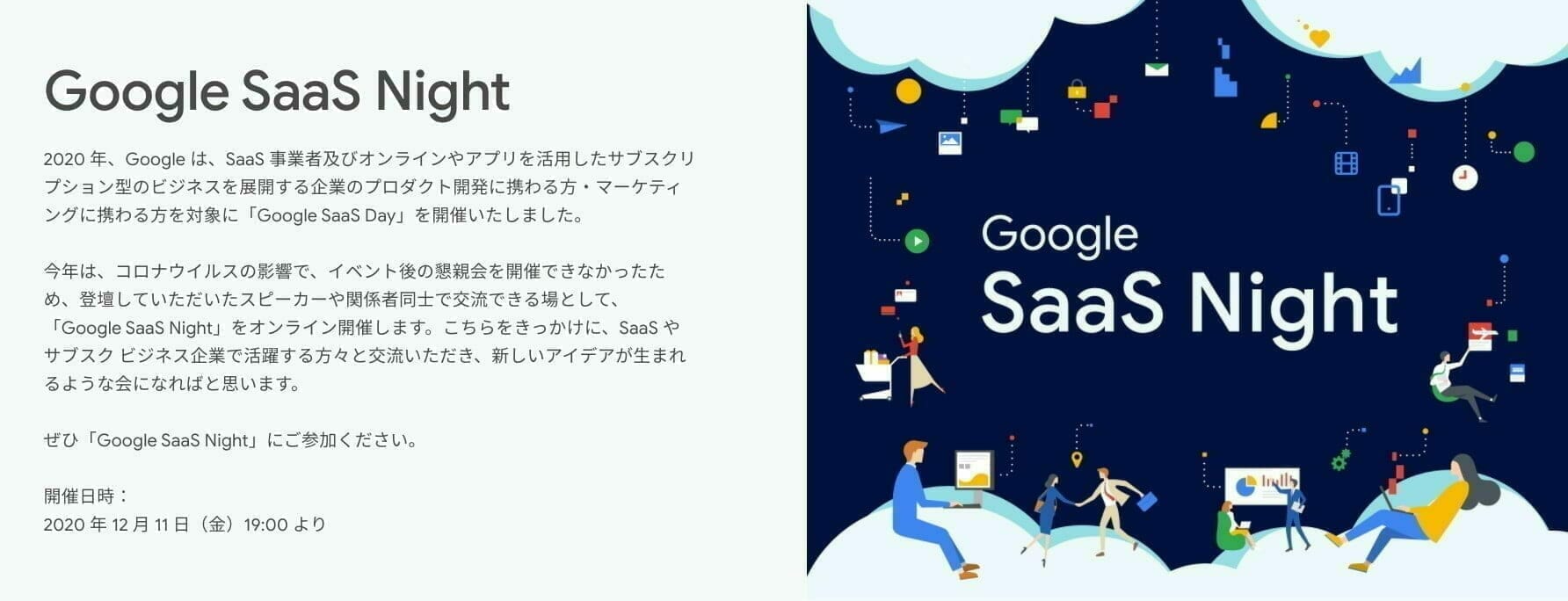 Google SaaS Night

2020 年、Google は、SaaS 事業者及びオンラインやアプリを活用したサブスクリプション型のビジネスを展開する企業のプロダクト開発に携わる方・マーケティングに携わる方を対象に「Google SaaS Day」を開催いたしました。

今年は、コロナウイルスの影響で、イベント後の懇親会を開催できなかったため、登壇していただいたスピーカーや関係者同士で交流できる場として、「Google SaaS Night」をオンライン開催します。こちらをきっかけに、SaaS やサブスク ビジネス企業で活躍する方々と交流いただき、新しいアイデアが生まれるような会になればと思います。

ぜひ「Google SaaS Night」にご参加ください。

開催日時：
2020 年 12 月 11 日（金）19:00 より

Google
SaaS Night